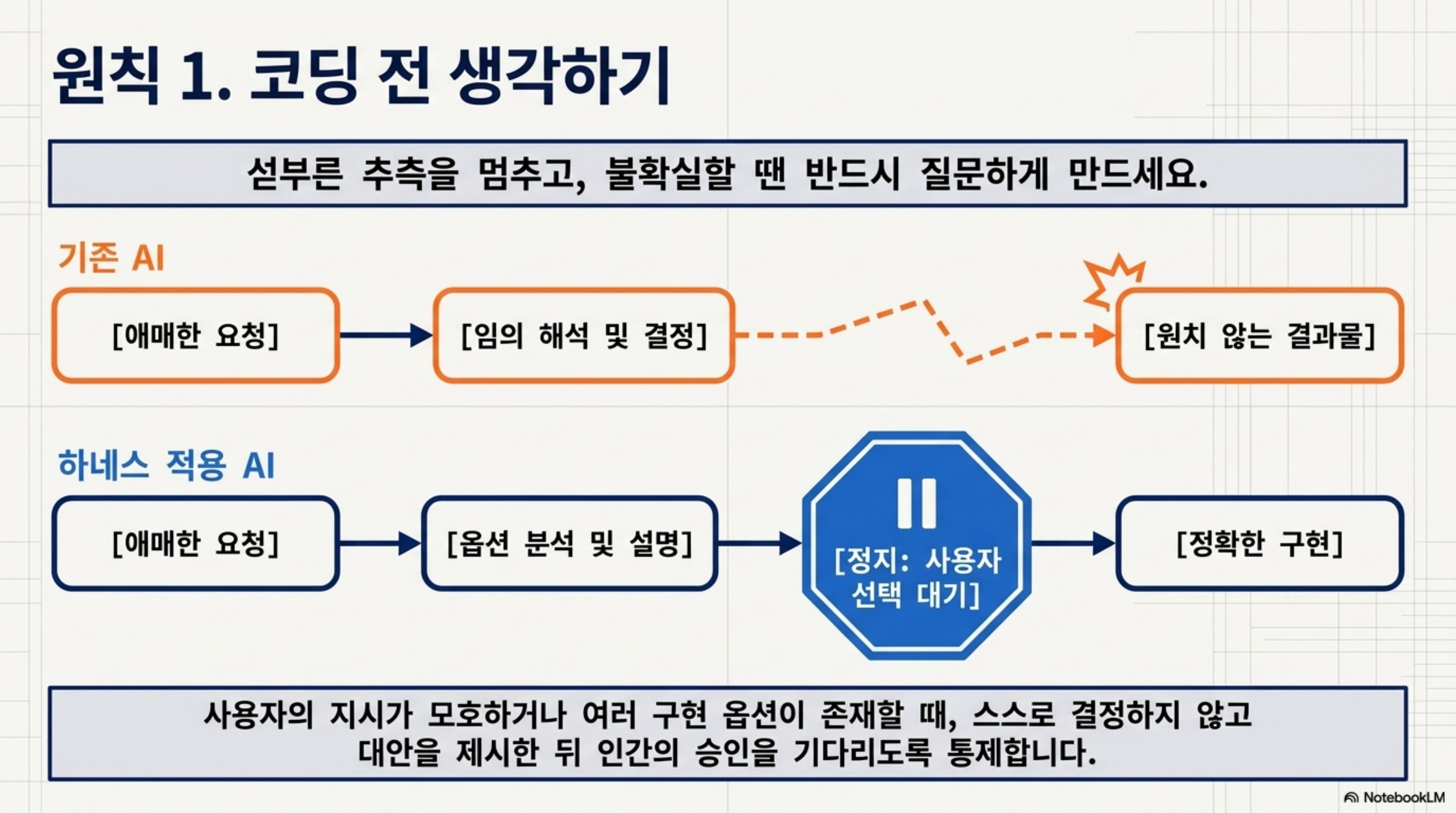 원칙 1. 코딩 전 생각하기

섣부른 추측을 멈추고, 불확실할 땐 반드시 질문하게 만드세요.

기존 AI

[애매한 요청]

[임의 해석 및 결정]

[원치 않는 결과물]

하네스 적용 AI

[애매한 요청]

[옵션 분석 및 설명]

[정지: 사용자 선택 대기]

[정확한 구현]

사용자의 지시가 모호하거나 여러 구현 옵션이 존재할 때, 스스로 결정하지 않고 대안을 제시한 뒤 인간의 승인을 기다리도록 통제합니다.

NotebookLM